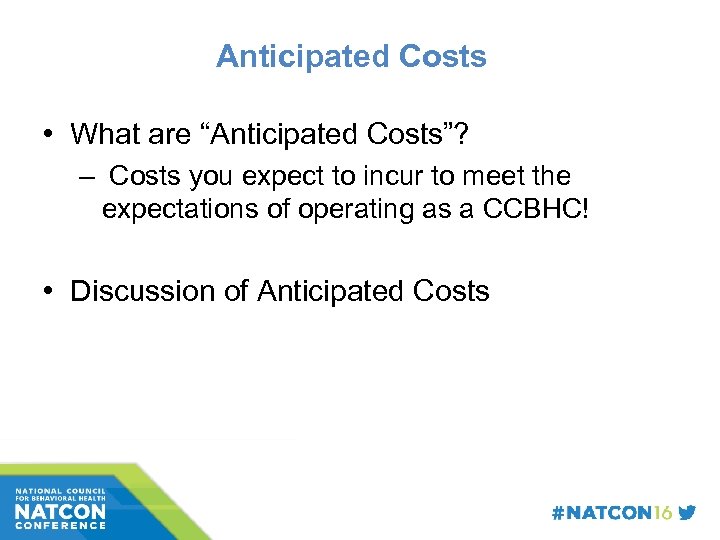 Anticipated Costs

• What are “Anticipated Costs”?

– Costs you expect to incur to meet the expectations of operating as a CCBHC!

• Discussion of Anticipated Costs

NATIONAL COUNCIL FOR BEHAVIORAL HEALTH
NATCON
CONFERENCE

#NATCON16